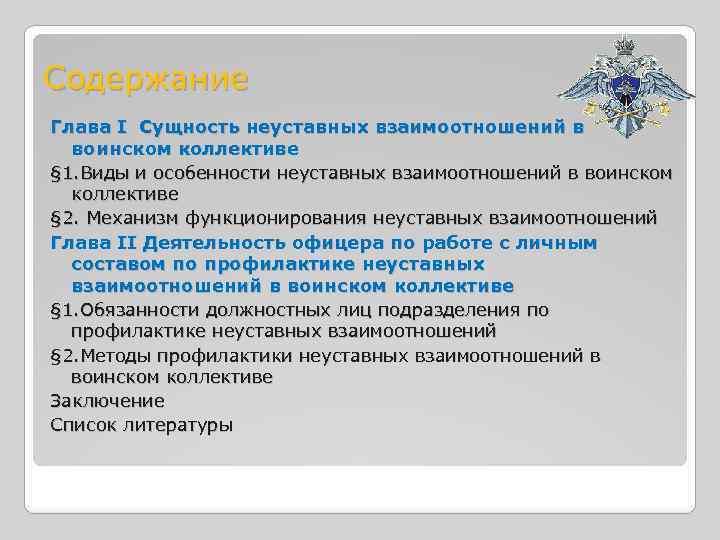 Содержание

Глава I Сущность неуставных взаимоотношений в воинском коллективе

§1.Виды и особенности неуставных взаимоотношений в воинском коллективе

§2. Механизм функционирования неуставных взаимоотношений

Глава II Деятельность офицера по работе с личным составом по профилактике неуставных взаимоотношений в воинском коллективе

§1.Обязанности должностных лиц подразделения по профилактике неуставных взаимоотношений

§2.Методы профилактики неуставных взаимоотношений в воинском коллективе

Заключение

Список литературы